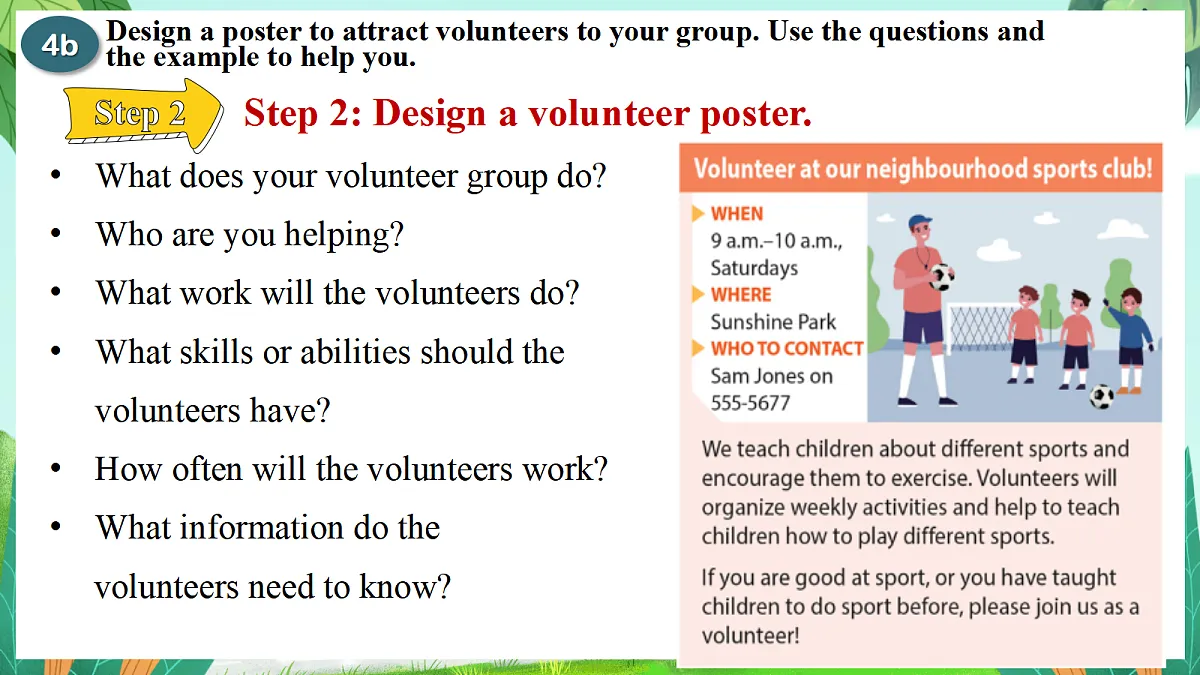 4b Design a poster to attract volunteers to your group. Use the questions and the example to help you.

Step 2

Step 2: Design a volunteer poster.

• What does your volunteer group do?
• Who are you helping?
• What work will the volunteers do?
• What skills or abilities should the volunteers have?
• How often will the volunteers work?
• What information do the volunteers need to know?

Volunteer at our neighbourhood sports club!

WHEN
9 a.m.–10 a.m., Saturdays
WHERE
Sunshine Park
WHO TO CONTACT
Sam Jones on 555-5677

We teach children about different sports and encourage them to exercise. Volunteers will organize weekly activities and help to teach children how to play different sports.

If you are good at sport, or you have taught children to do sport before, please join us as a volunteer!